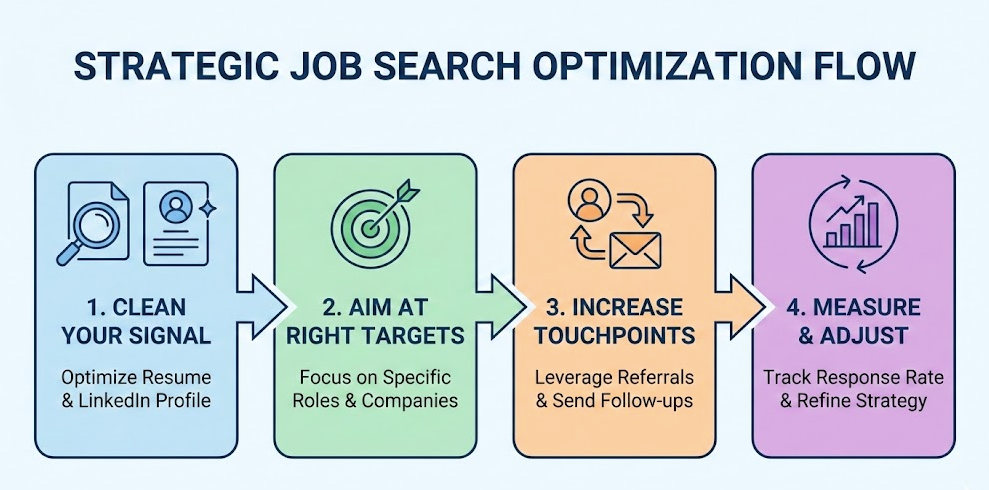 STRATEGIC JOB SEARCH OPTIMIZATION FLOW

1. CLEAN YOUR SIGNAL

Optimize Resume & LinkedIn Profile

2. AIM AT RIGHT TARGETS

Focus on Specific Roles & Companies

3. INCREASE TOUCHPOINTS

Leverage Referrals & Send Follow-ups

4. MEASURE & ADJUST

Track Response Rate & Refine Strategy